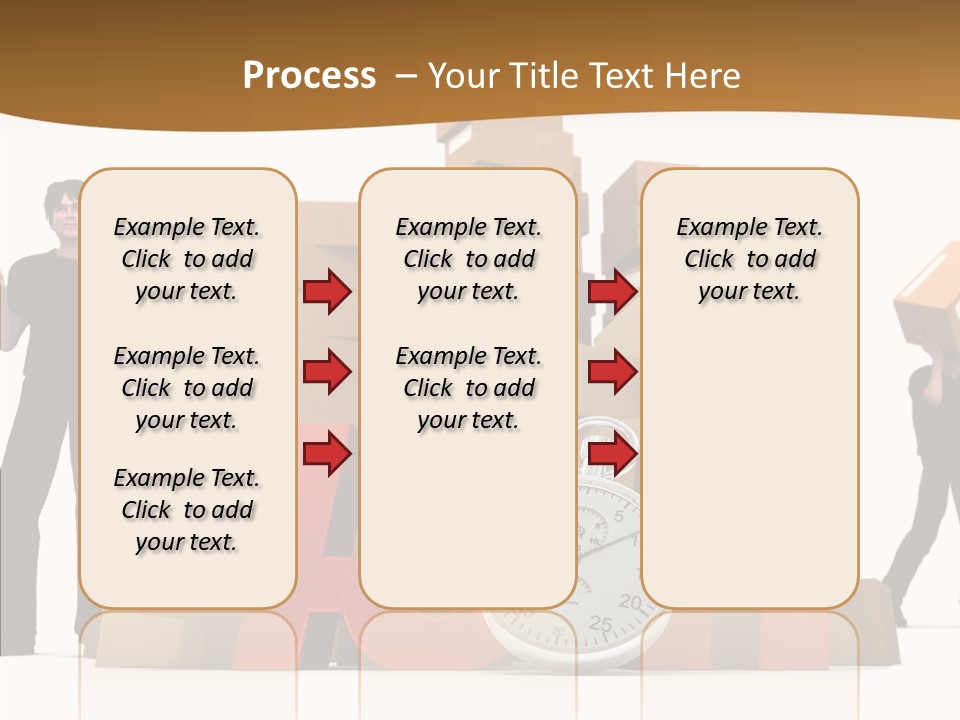 Process – Your Title Text Here

Example Text. Click to add your text.

Example Text. Click to add your text.

Example Text. Click to add your text.

Example Text. Click to add your text.

Example Text. Click to add your text.

Example Text. Click to add your text.